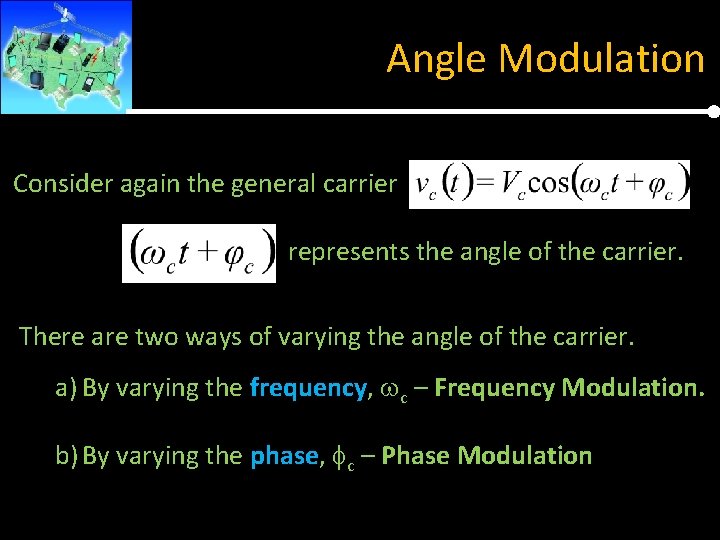 Angle Modulation

Consider again the general carrier $v_c(t) = V_c \cos(\omega_c t + \varphi_c)$

$(\omega_c t + \varphi_c)$ represents the angle of the carrier.

There are two ways of varying the angle of the carrier.

a) By varying the frequency, $\omega_c$ – Frequency Modulation.

b) By varying the phase, $\phi_c$ – Phase Modulation